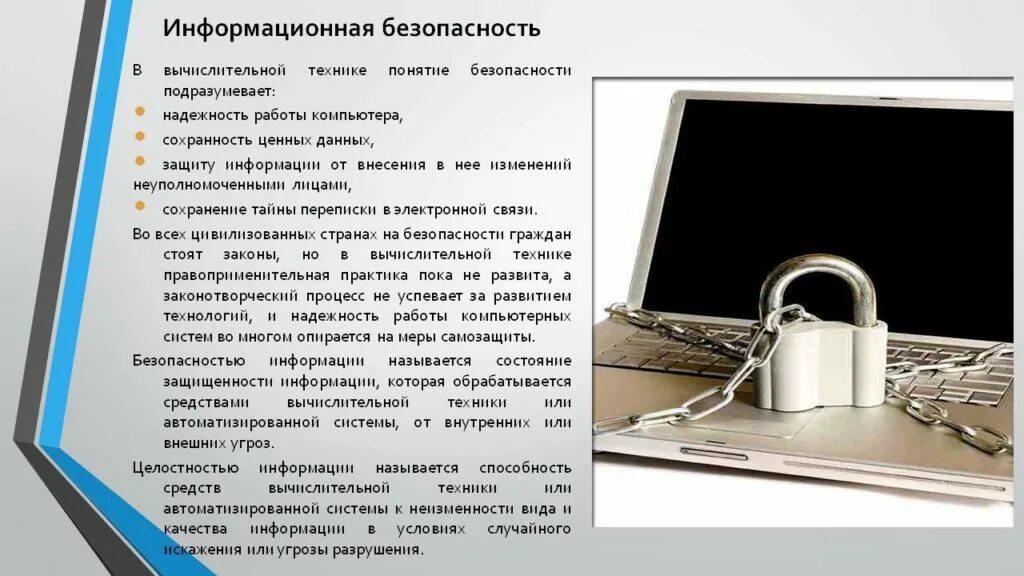 Информационная безопасность

В вычислительной технике понятие безопасности подразумевает:

надежность работы компьютера,

сохранность ценных данных,

защиту информации от внесения в нее изменений неуполномоченными лицами,

сохранение тайны переписки в электронной связи.

Во всех цивилизованных странах на безопасности граждан стоят законы, но в вычислительной технике правоприменительная практика пока не развита, а законотворческий процесс не успевает за развитием технологий, и надежность работы компьютерных систем во многом опирается на меры самозащиты.

Безопасностью информации называется состояние защищенности информации, которая обрабатывается средствами вычислительной техники или автоматизированной системы, от внутренних или внешних угроз.

Целостностью информации называется способность средств вычислительной техники или автоматизированной системы к неизменности вида и качества информации в условиях случайного искажения или угрозы разрушения.